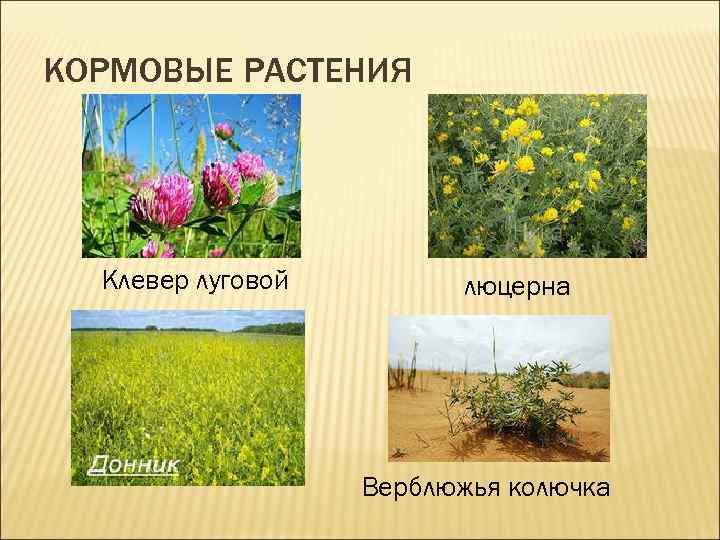 КОРМОВЫЕ РАСТЕНИЯ

Клевер луговой

люцерна

Донник

Верблюжья колючка